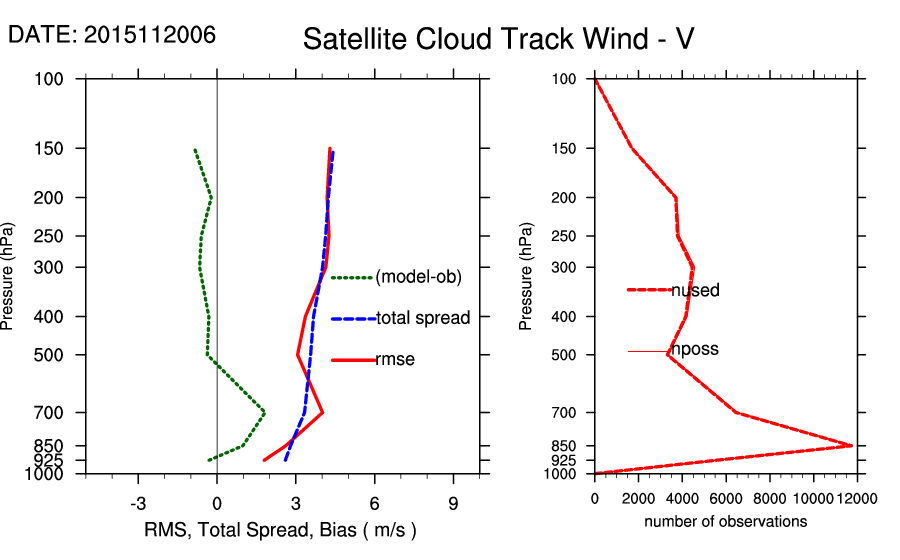 DATE: 2015112006

Satellite Cloud Track Wind - V

Pressure (hPa)

100
150
200
250
300
400
500
700
850
925
1000

(model-ob)
total spread
rmse

-3
0
3
6
9

RMS, Total Spread, Bias ( m/s )

Pressure (hPa)

100
150
200
250
300
400
500
700
850
925
1000

nused
nposs

0
2000
4000
6000
8000
10000
12000

number of observations